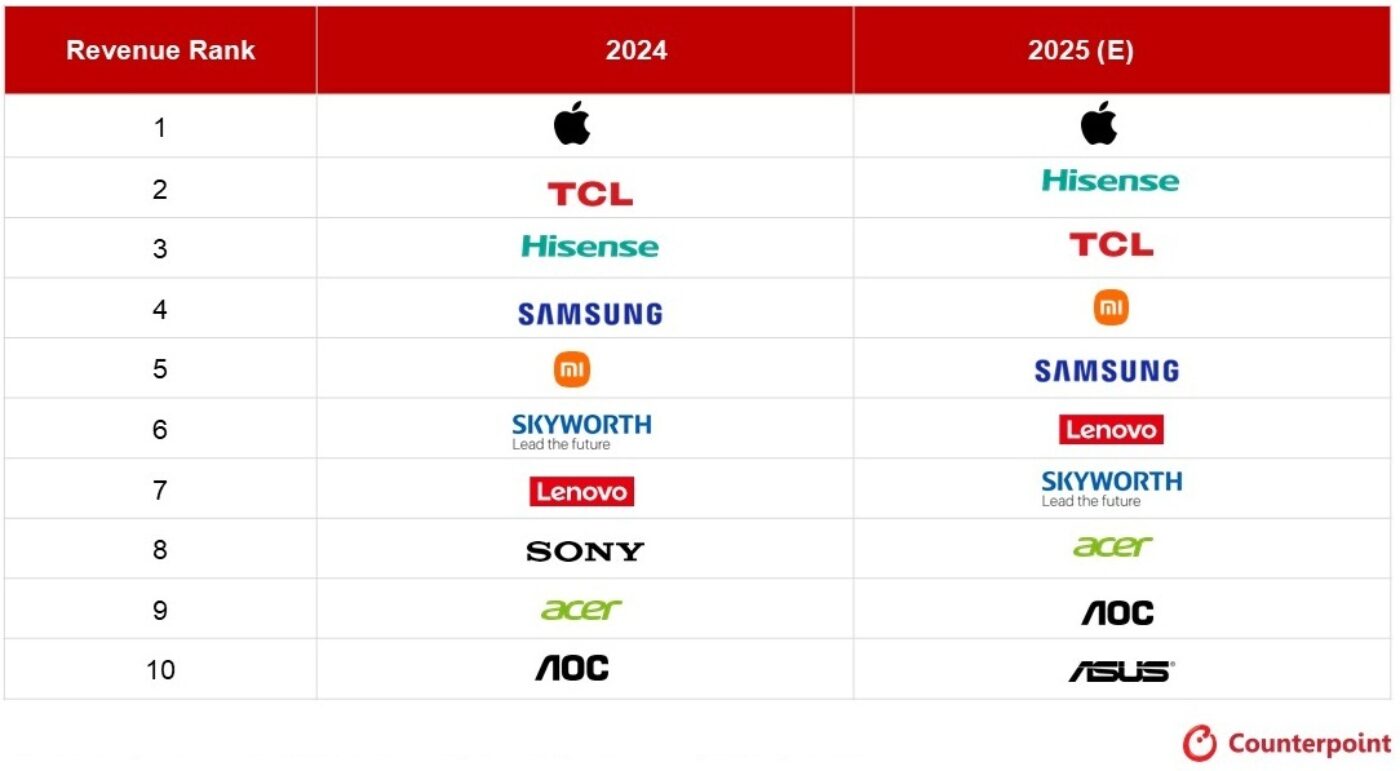 | Revenue Rank | 2024 | 2025 (E) |
|---|---|---|
| 1 | | |
| 2 | TCL | Hisense |
| 3 | Hisense | TCL |
| 4 | SAMSUNG | mi |
| 5 | mi | SAMSUNG |
| 6 | SKYWORTH Lead the future | Lenovo |
| 7 | Lenovo | SKYWORTH Lead the future |
| 8 | SONY | acer |
| 9 | acer | AOC |
| 10 | AOC | ASUS |

Counterpoint